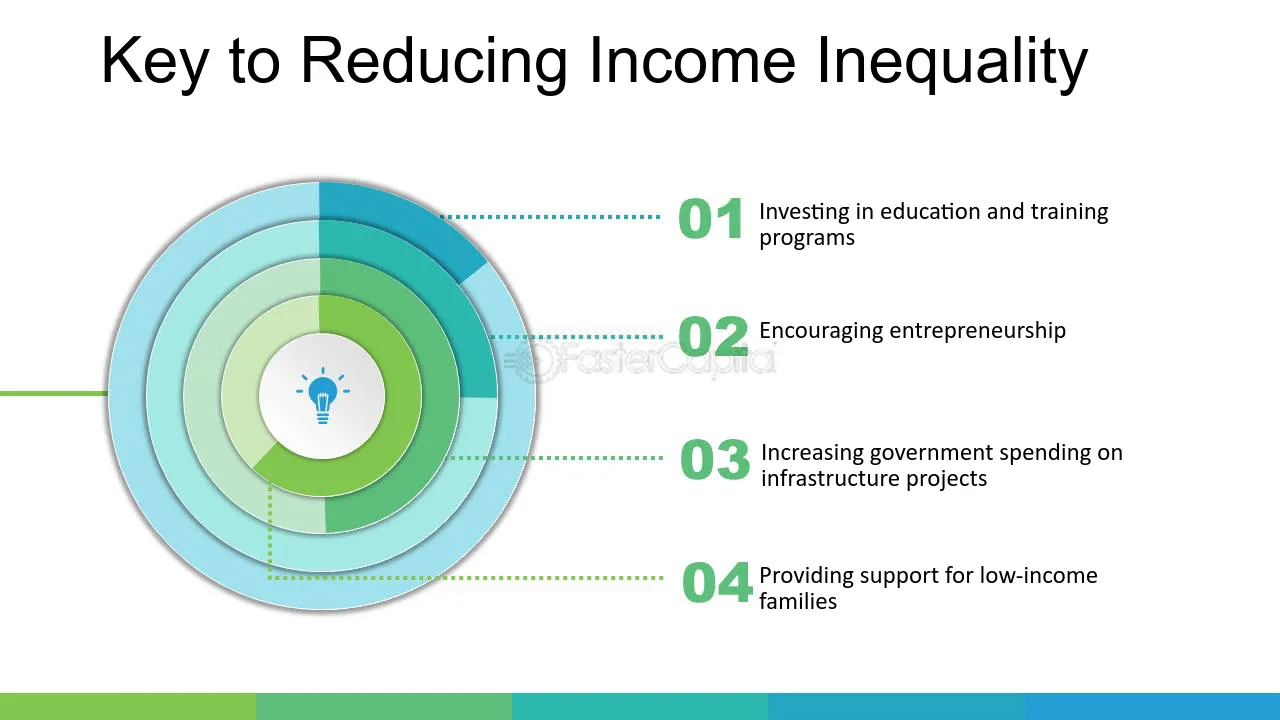 Key to Reducing Income Inequality

01 Investing in education and training programs

02 Encouraging entrepreneurship

03 Increasing government spending on infrastructure projects

04 Providing support for low-income families

FasterCapital